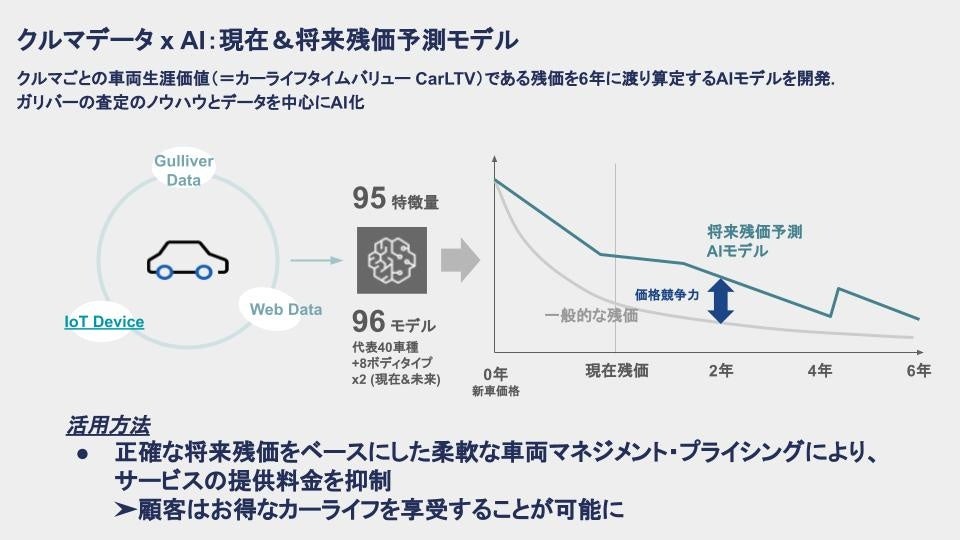 クルマデータ x AI：現在＆将来残価予測モデル

クルマごとの車両生涯価値（＝カーライフタイムバリュー CarLTV）である残価を6年に渡り算定するAIモデルを開発.
ガリバーの査定のノウハウとデータを中心にAI化

Gulliver Data

IoT Device

Web Data

95 特徴量

96 モデル
代表40車種
+8ボディタイプ
x2 (現在&未来)

将来残価予測
AIモデル

価格競争力

一般的な残価

0年
新車価格

現在残価

2年

4年

6年

活用方法

● 正確な将来残価をベースにした柔軟な車両マネジメント・プライシングにより、サービスの提供料金を抑制
➤顧客はお得なカーライフを享受することが可能に